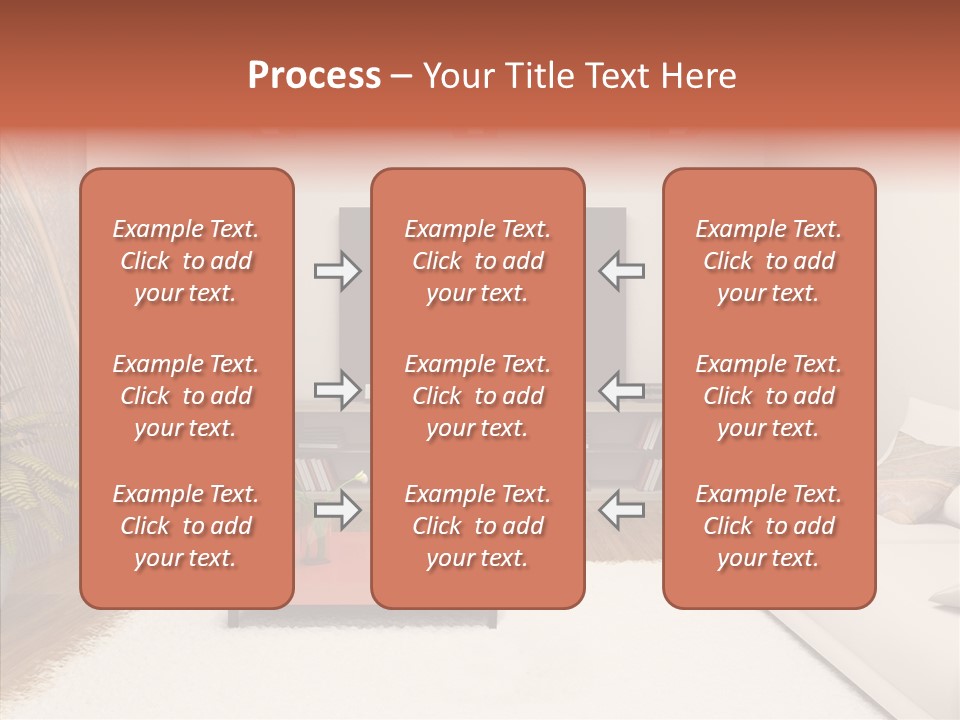 Process – Your Title Text Here

Example Text. Click to add your text.

Example Text. Click to add your text.

Example Text. Click to add your text.

Example Text. Click to add your text.

Example Text. Click to add your text.

Example Text. Click to add your text.

Example Text. Click to add your text.

Example Text. Click to add your text.

Example Text. Click to add your text.